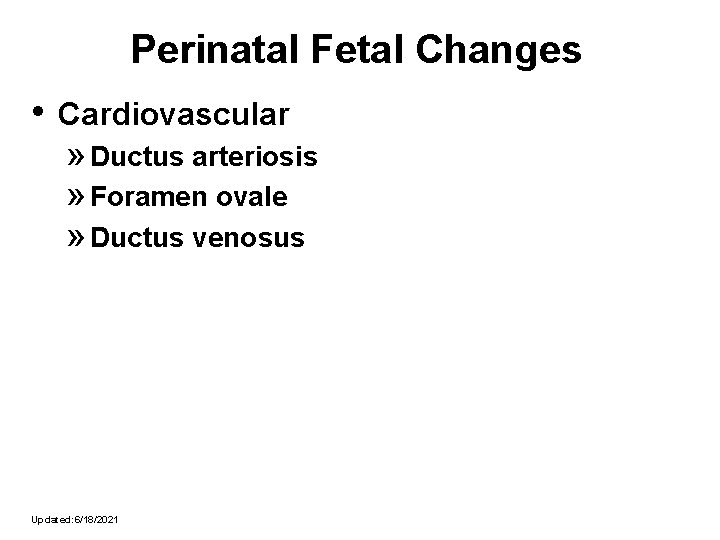 Perinatal Fetal Changes

• Cardiovascular

» Ductus arteriosis

» Foramen ovale

» Ductus venosus

Updated:6/18/2021